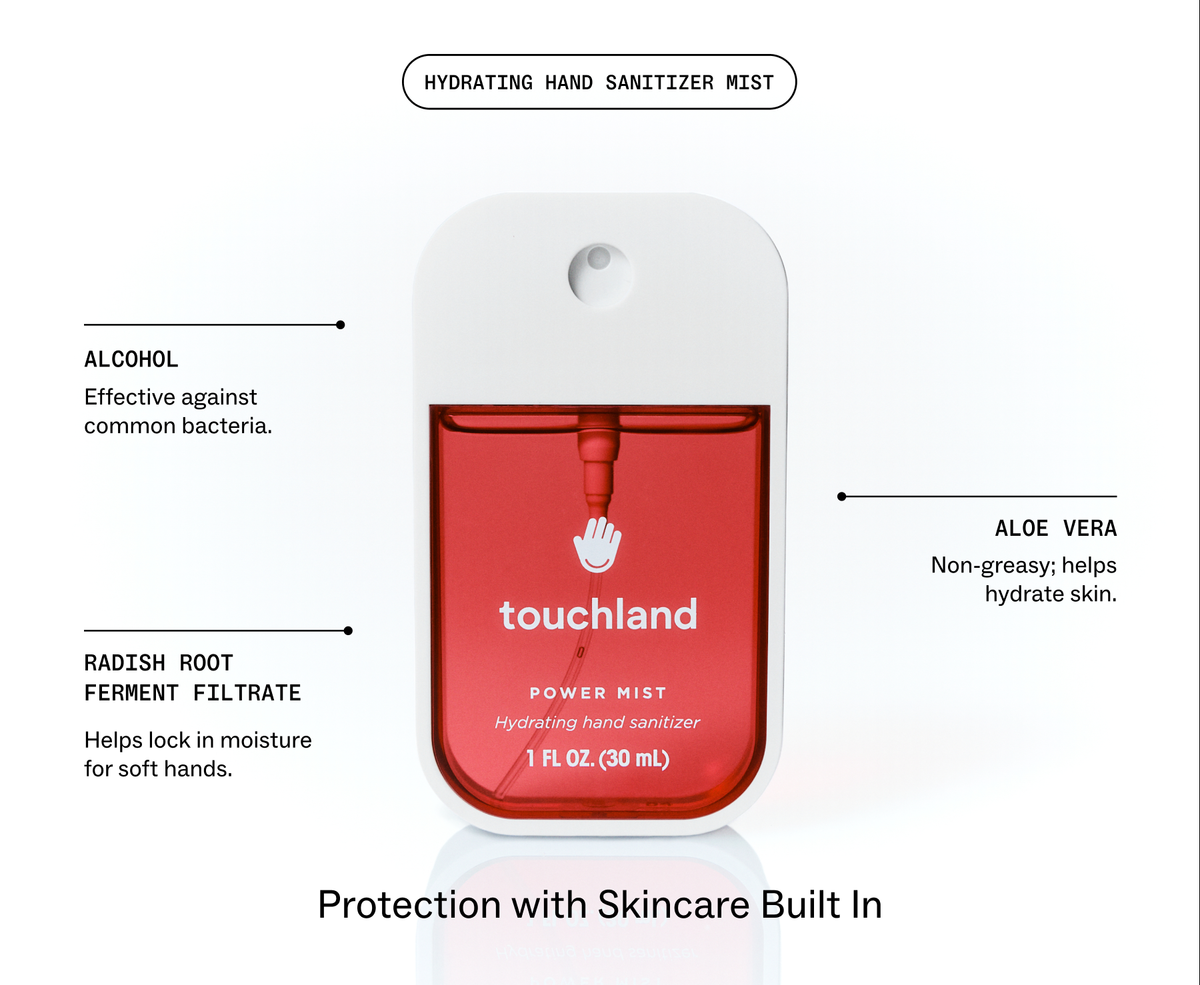 HYDRATING HAND SANITIZER MIST

ALCOHOL

Effective against common bacteria.

RADISH ROOT FERMENT FILTRATE

Helps lock in moisture for soft hands.

touchland

POWER MIST

Hydrating hand sanitizer

1 FL OZ. (30 mL)

ALOE VERA

Non-greasy; helps hydrate skin.

Protection with Skincare Built In